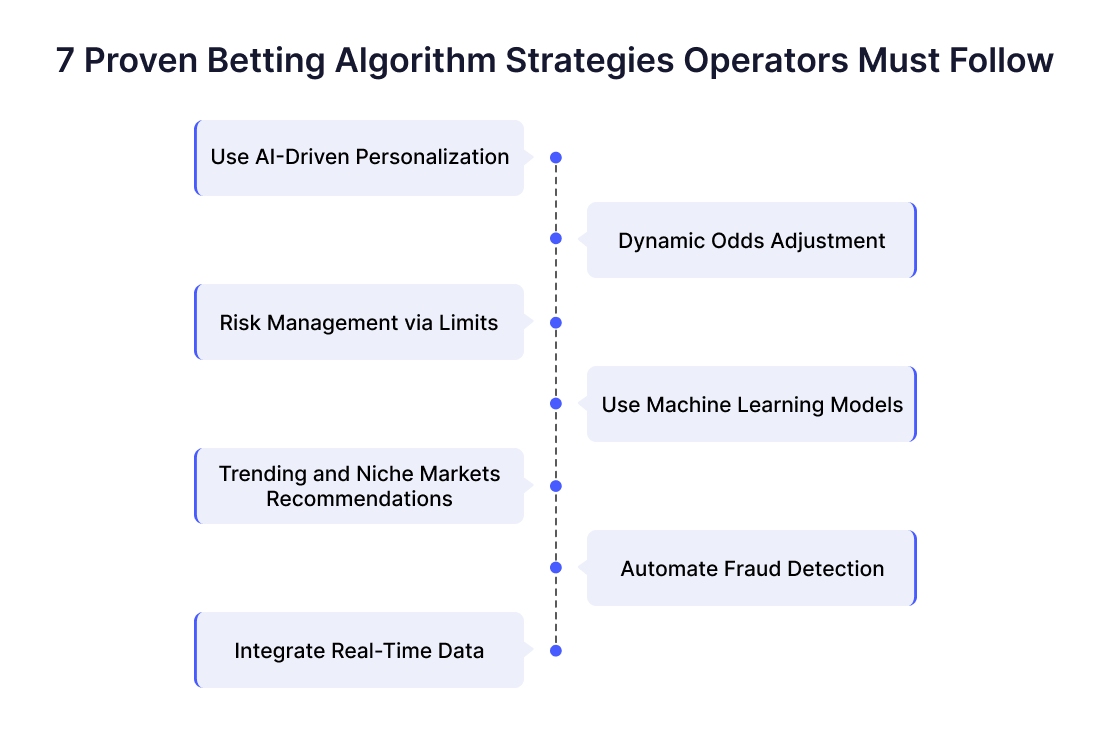 7 Proven Betting Algorithm Strategies Operators Must Follow

Use AI-Driven Personalization

Dynamic Odds Adjustment

Risk Management via Limits

Use Machine Learning Models

Trending and Niche Markets Recommendations

Automate Fraud Detection

Integrate Real-Time Data